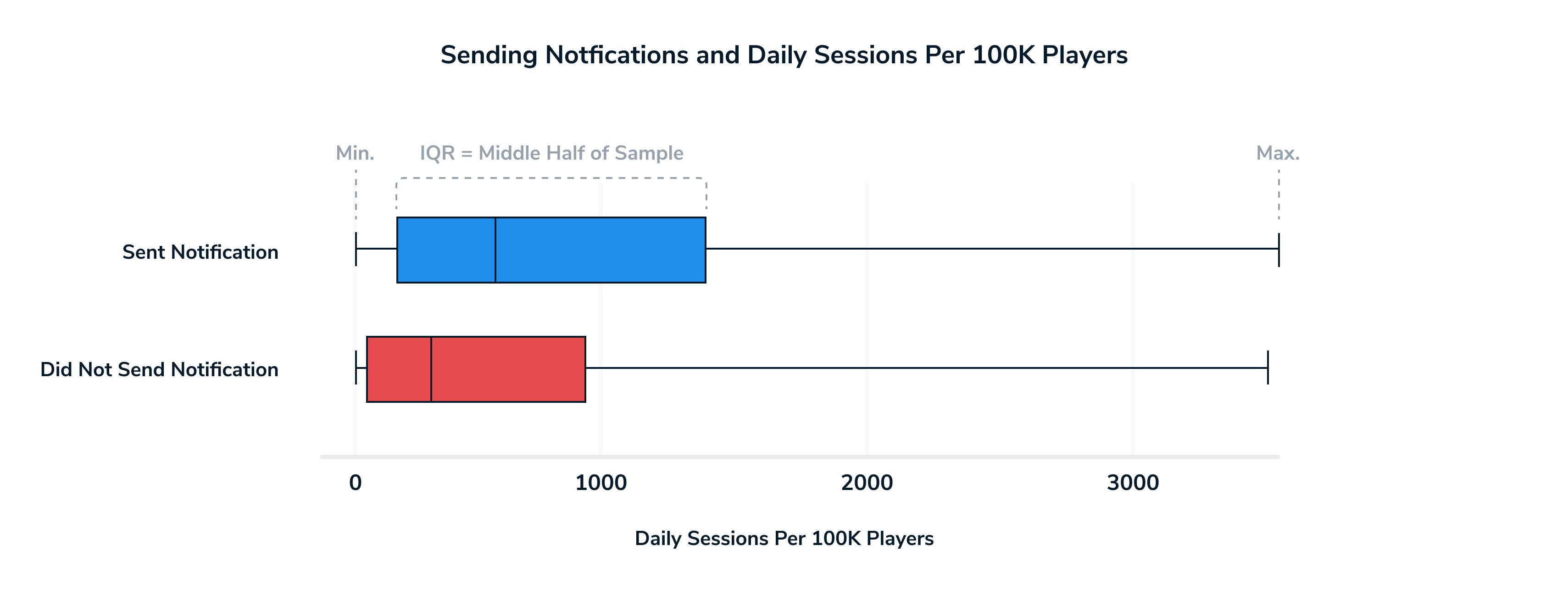 Sending Notfications and Daily Sessions Per 100K Players

Min.

IQR = Middle Half of Sample

Max.

Sent Notification

Did Not Send Notification

0

1000

2000

3000

Daily Sessions Per 100K Players